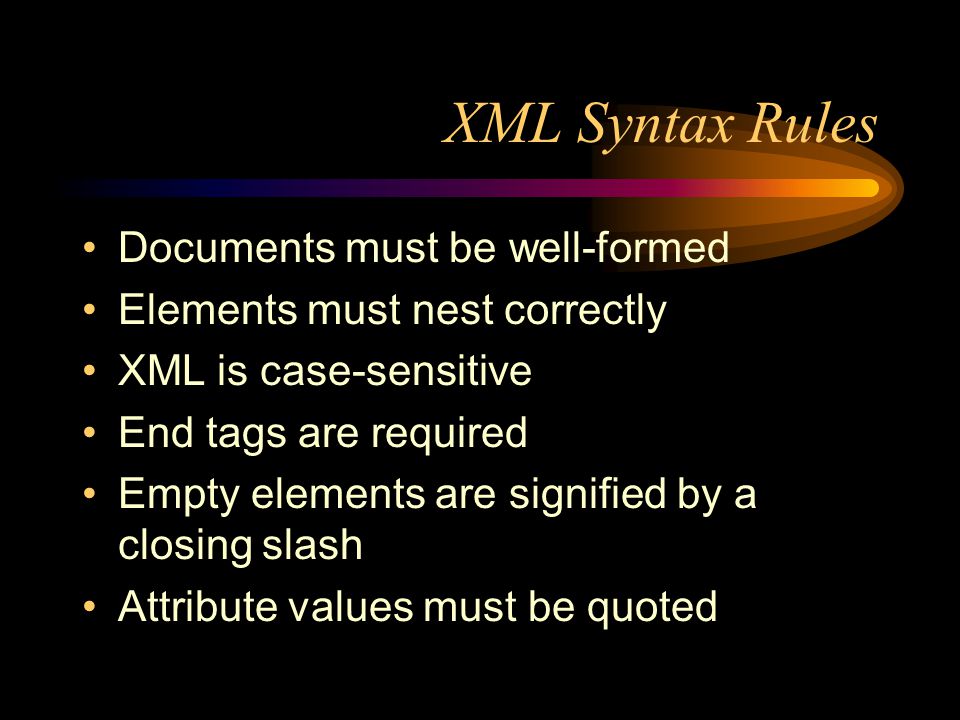 XML Syntax Rules

• Documents must be well-formed
• Elements must nest correctly
• XML is case-sensitive
• End tags are required
• Empty elements are signified by a closing slash
• Attribute values must be quoted